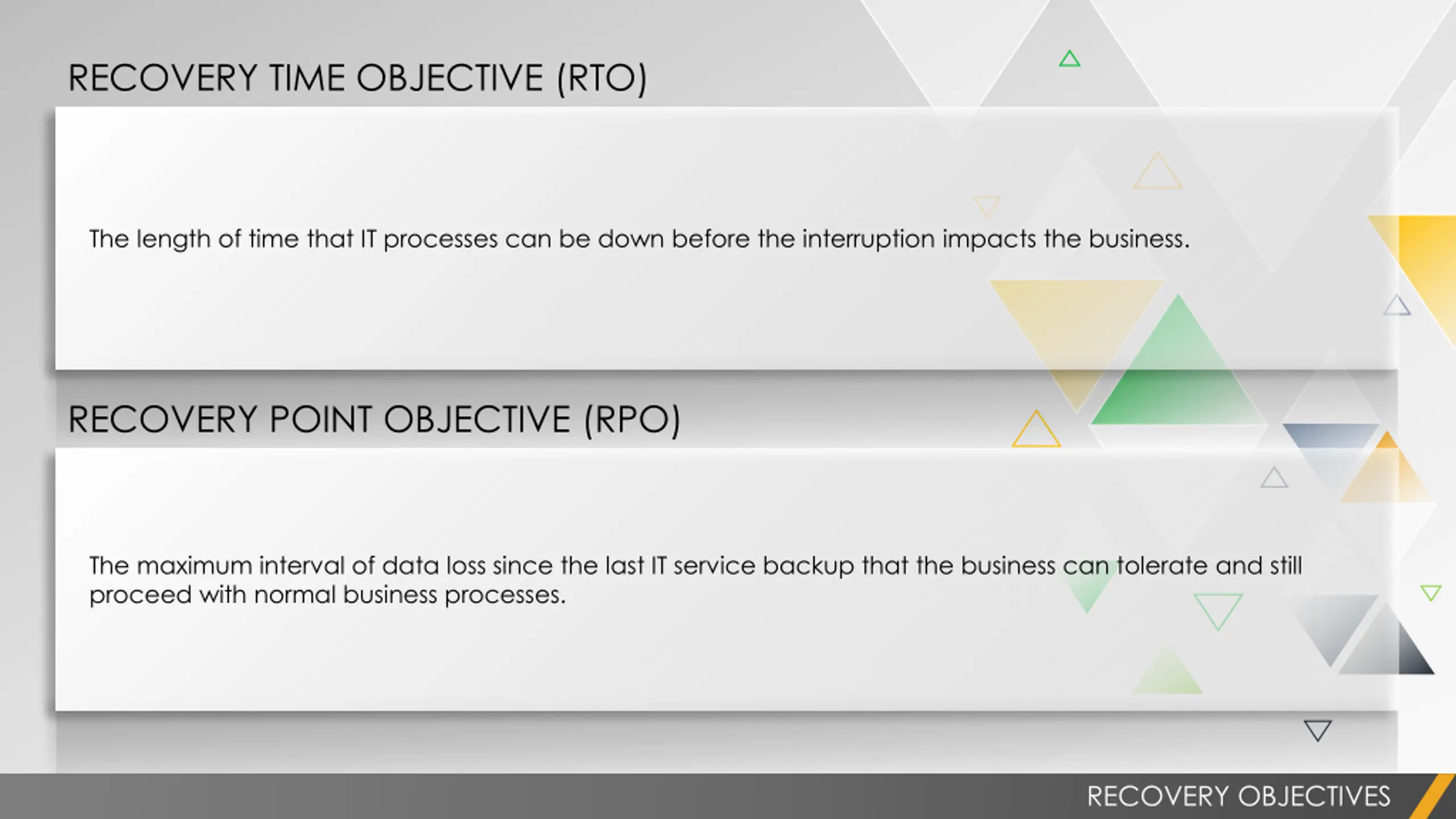 RECOVERY TIME OBJECTIVE (RTO)

The length of time that IT processes can be down before the interruption impacts the business.

RECOVERY POINT OBJECTIVE (RPO)

The maximum interval of data loss since the last IT service backup that the business can tolerate and still proceed with normal business processes.

RECOVERY OBJECTIVES